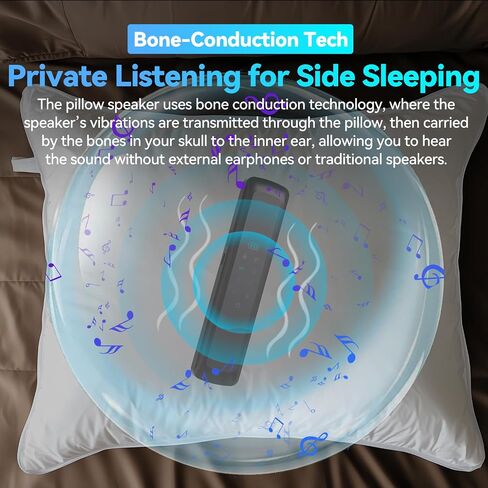 Bone-Conduction Tech

Private Listening for Side Sleeping

The pillow speaker uses bone conduction technology, where the speaker's vibrations are transmitted through the pillow, then carried by the bones in your skull to the inner ear, allowing you to hear the sound without external earphones or traditional speakers.